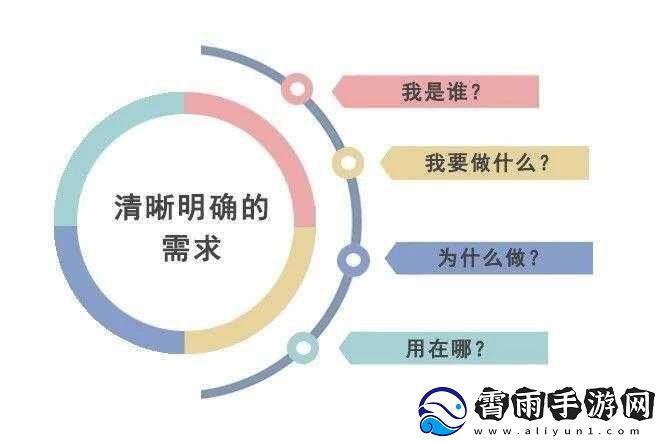 清晰明确的需求

我是谁？

我要做什么？

为什么做？

用在哪？

霄雨手游网
www.aliyun1.com